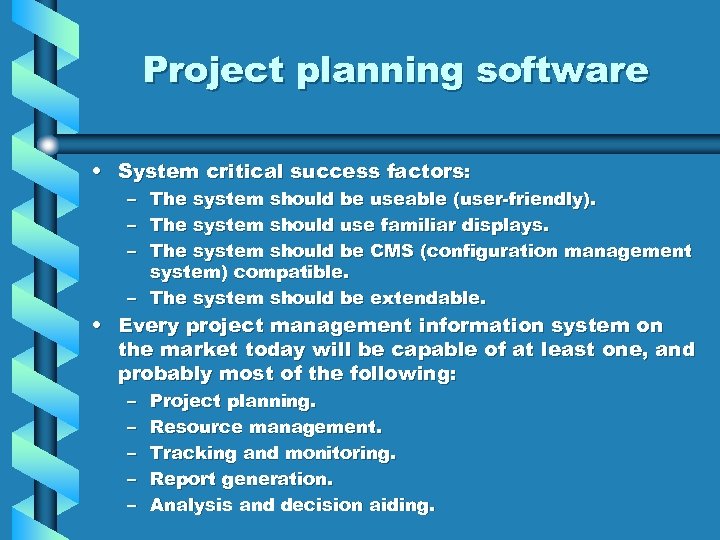 Project planning software

• System critical success factors:
– The system should be useable (user-friendly).
– The system should use familiar displays.
– The system should be CMS (configuration management system) compatible.
– The system should be extendable.
• Every project management information system on the market today will be capable of at least one, and probably most of the following:
– Project planning.
– Resource management.
– Tracking and monitoring.
– Report generation.
– Analysis and decision aiding.